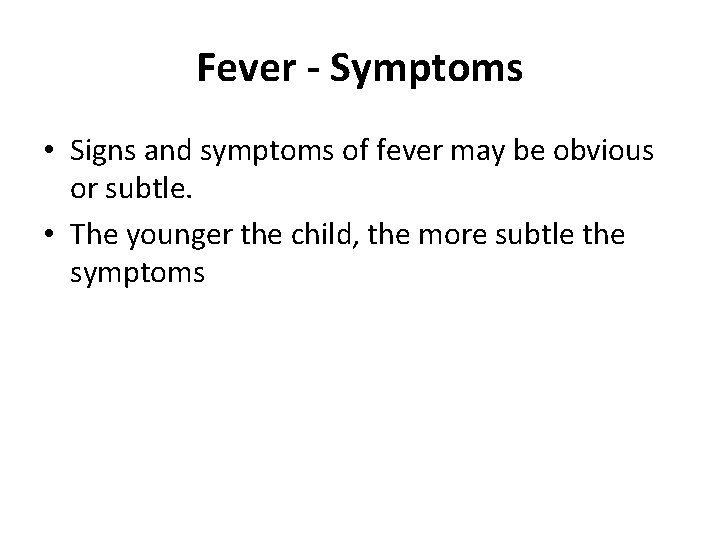 Fever - Symptoms

• Signs and symptoms of fever may be obvious or subtle.
• The younger the child, the more subtle the symptoms